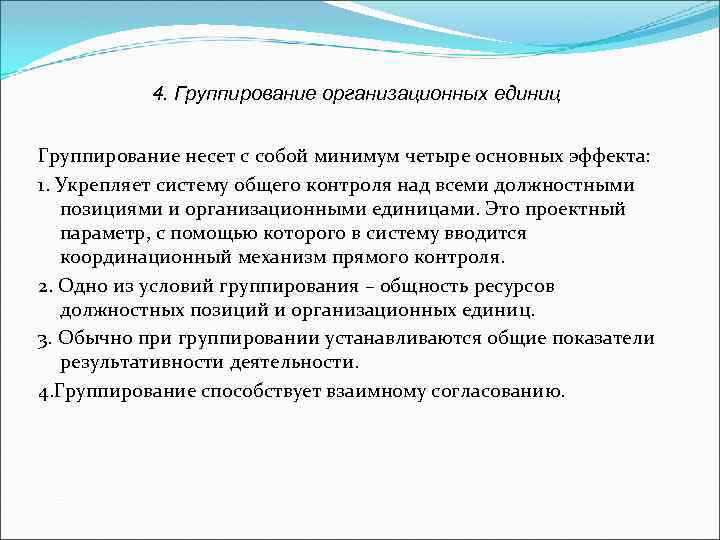 4. Группирование организационных единиц

Группирование несет с собой минимум четыре основных эффекта:

1. Укрепляет систему общего контроля над всеми должностными позициями и организационными единицами. Это проектный параметр, с помощью которого в систему вводится координационный механизм прямого контроля.

2. Одно из условий группирования – общность ресурсов должностных позиций и организационных единиц.

3. Обычно при группировании устанавливаются общие показатели результативности деятельности.

4.Группирование способствует взаимному согласованию.